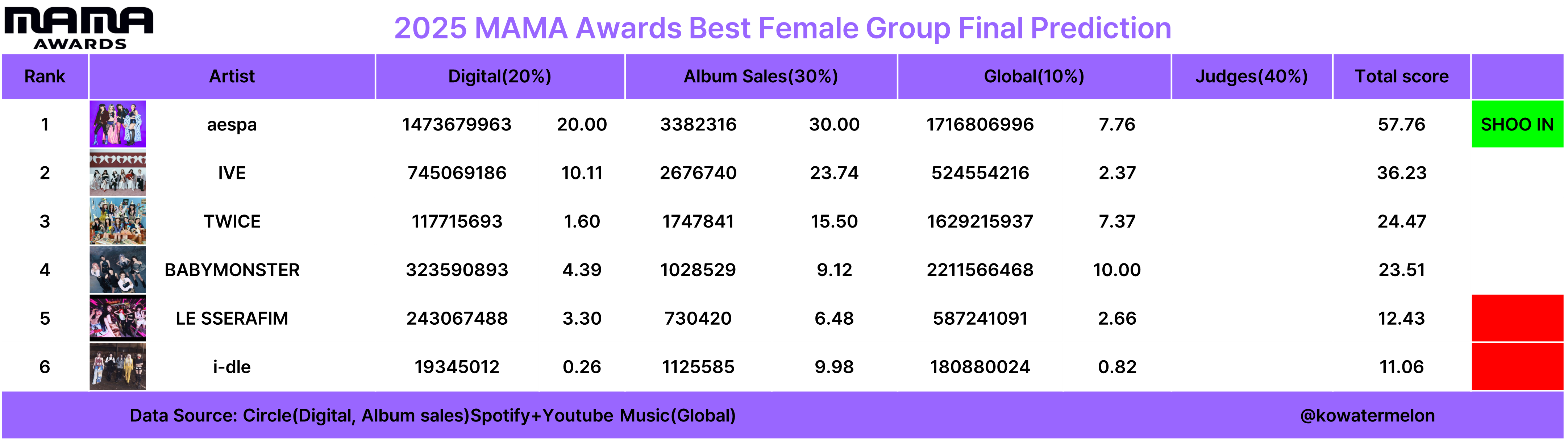 MAMA AWARDS

2025 MAMA Awards Best Female Group Final Prediction

| Rank | Artist | Digital(20%) | | Album Sales(30%) | | Global(10%) | | Judges(40%) | Total score | |
|---|---|---|---|---|---|---|---|---|---|---|
| 1 | aespa | 1473679963 | 20.00 | 3382316 | 30.00 | 1716806996 | 7.76 | | 57.76 | SHOO IN |
| 2 | IVE | 745069186 | 10.11 | 2676740 | 23.74 | 524554216 | 2.37 | | 36.23 | |
| 3 | TWICE | 117715693 | 1.60 | 1747841 | 15.50 | 1629215937 | 7.37 | | 24.47 | |
| 4 | BABYMONSTER | 323590893 | 4.39 | 1028529 | 9.12 | 2211566468 | 10.00 | | 23.51 | |
| 5 | LE SSERAFIM | 243067488 | 3.30 | 730420 | 6.48 | 587241091 | 2.66 | | 12.43 | |
| 6 | i-dle | 19345012 | 0.26 | 1125585 | 9.98 | 180880024 | 0.82 | | 11.06 | |

Data Source: Circle(Digital, Album sales)Spotify+Youtube Music(Global)

@kowatermelon